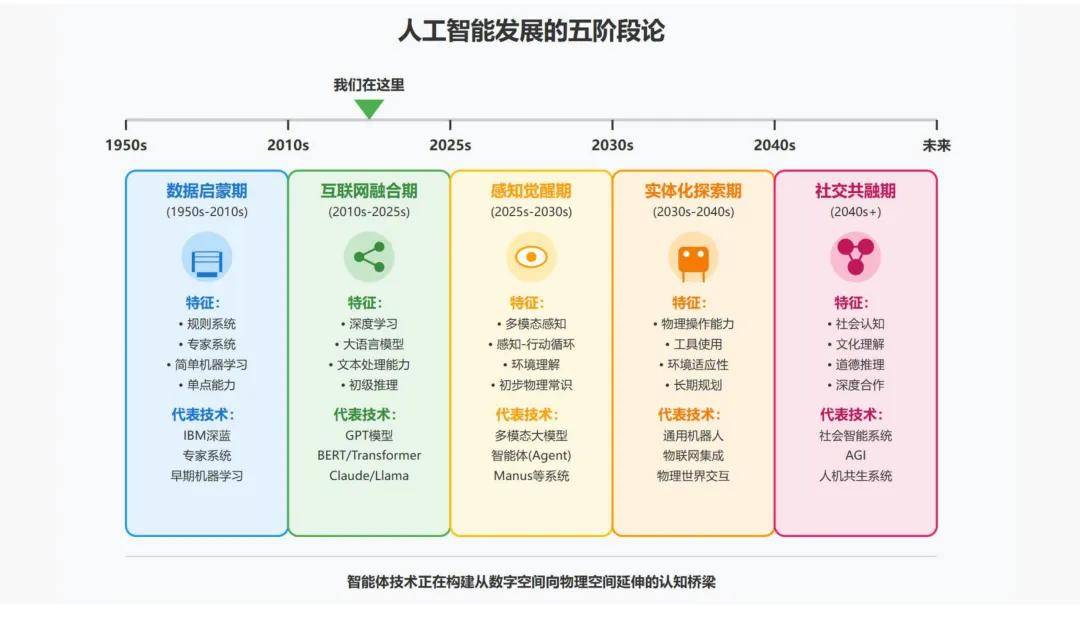 人工智能发展的五阶段论

我们在这里

1950s 2010s 2025s 2030s 2040s 未来

数据启蒙期
(1950s-2010s)
特征:
• 规则系统
• 专家系统
• 简单机器学习
• 单点能力
代表技术:
IBM深蓝
专家系统
早期机器学习

互联网融合期
(2010s-2025s)
特征:
• 深度学习
• 大语言模型
• 文本处理能力
• 初级推理
代表技术:
GPT模型
BERT/Transformer
Claude/Llama

感知觉醒期
(2025s-2030s)
特征:
• 多模态感知
• 感知-行动循环
• 环境理解
• 初步物理常识
代表技术:
多模态大模型
智能体(Agent)
Manus等系统

实体化探索期
(2030s-2040s)
特征:
• 物理操作能力
• 工具使用
• 环境适应性
• 长期规划
代表技术:
通用机器人
物联网集成
物理世界交互

社交共融期
(2040s+)
特征:
• 社会认知
• 文化理解
• 道德推理
• 深度合作
代表技术:
社会智能系统
AGI
人机共生系统

智能体技术正在构建从数字空间向物理空间延伸的认知桥梁